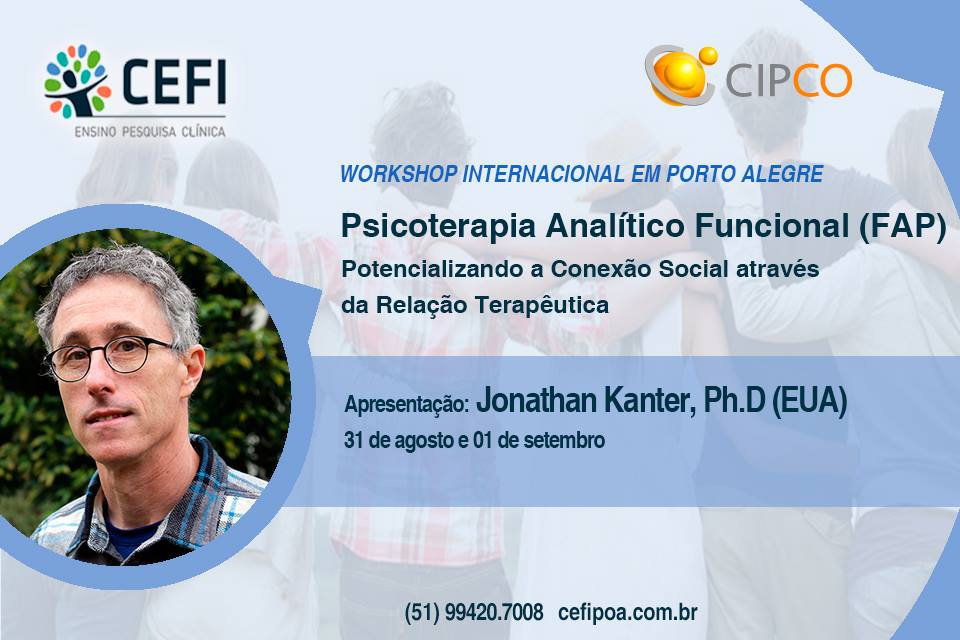 CEFI
ENSINO PESQUISA CLÍNICA

CIPCO

WORKSHOP INTERNACIONAL EM PORTO ALEGRE

Psicoterapia Analítico Funcional (FAP)

Potencializando a Conexão Social através da Relação Terapêutica

Apresentação: Jonathan Kanter, Ph.D (EUA)

31 de agosto e 01 de setembro

(51) 99420.7008 cefipoa.com.br